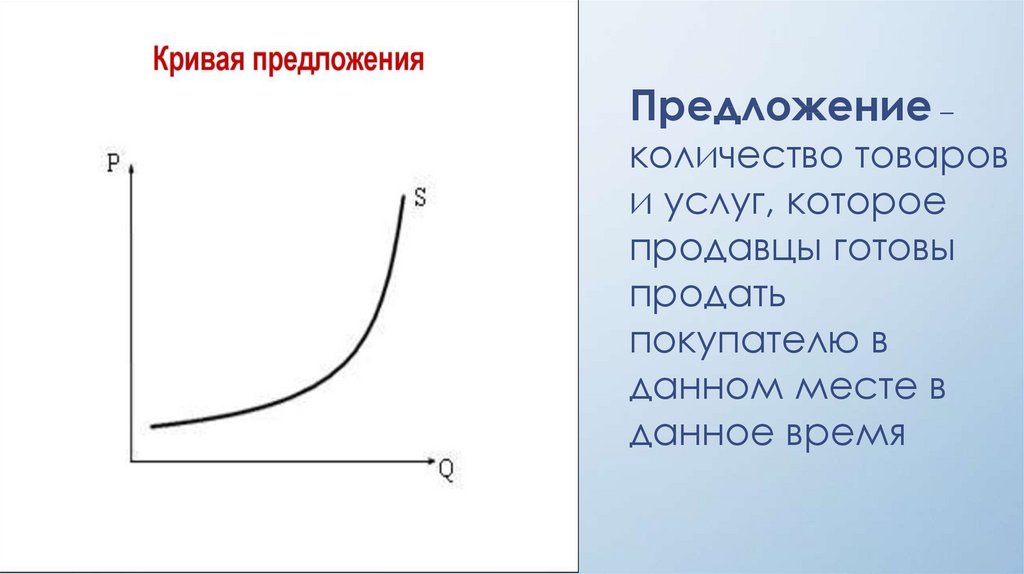 Кривая предложения

P

S

Q

Предложение – количество товаров и услуг, которое продавцы готовы продать покупателю в данном месте в данное время